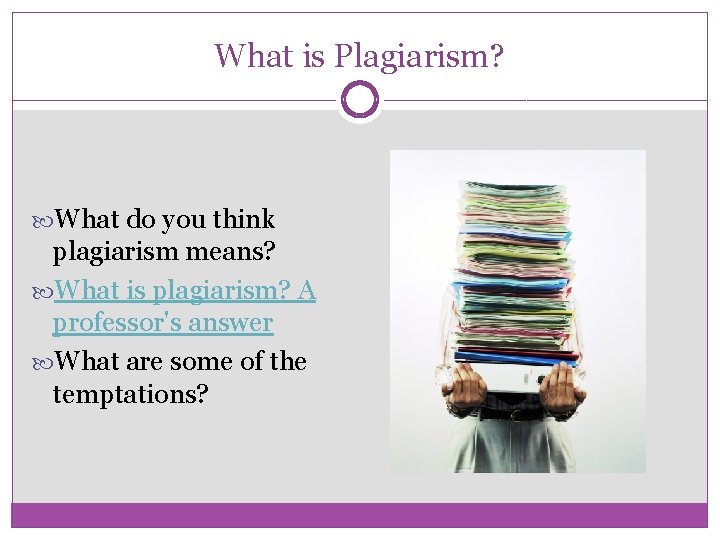 What is Plagiarism?

What do you think plagiarism means?

What is plagiarism? A professor's answer

What are some of the temptations?